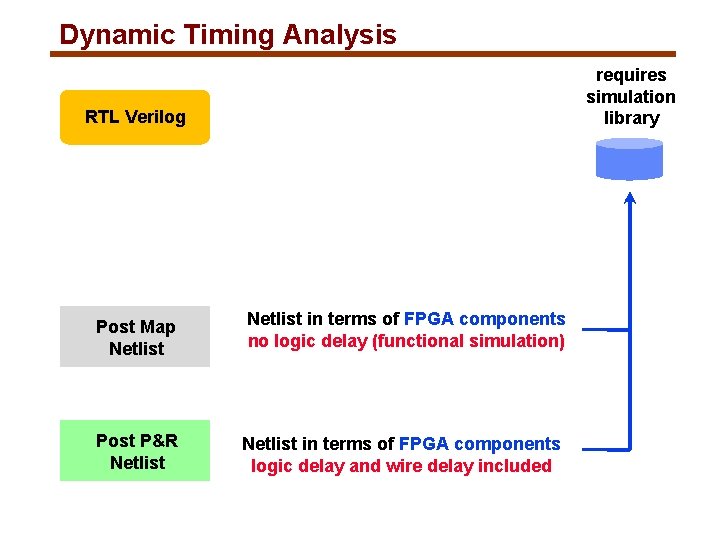 Dynamic Timing Analysis

RTL Verilog

requires simulation library

Post Map Netlist

Netlist in terms of FPGA components
no logic delay (functional simulation)

Post P&R Netlist

Netlist in terms of FPGA components
logic delay and wire delay included